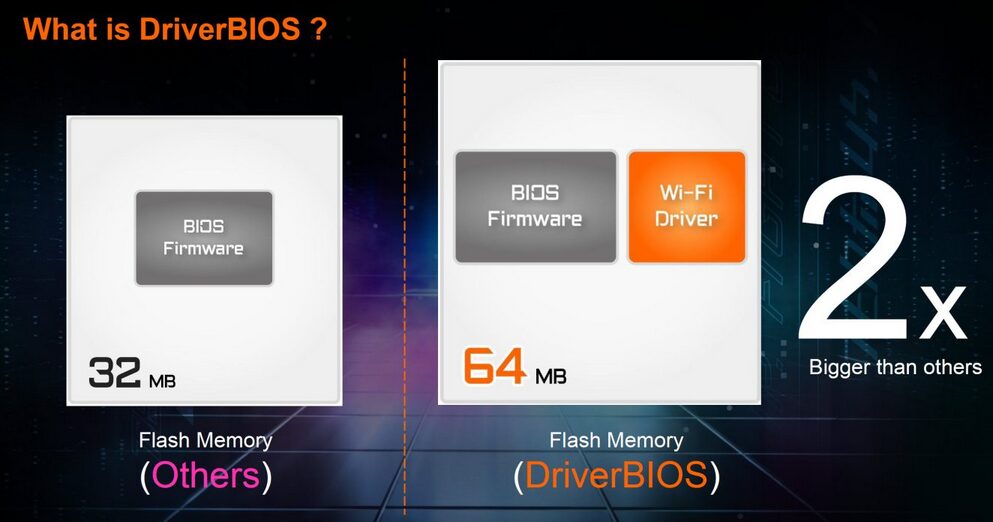 What is DriverBIOS ?

BIOS Firmware

32 MB

Flash Memory
(Others)

BIOS Firmware

Wi-Fi Driver

64 MB

Flash Memory
(DriverBIOS)

2x
Bigger than others